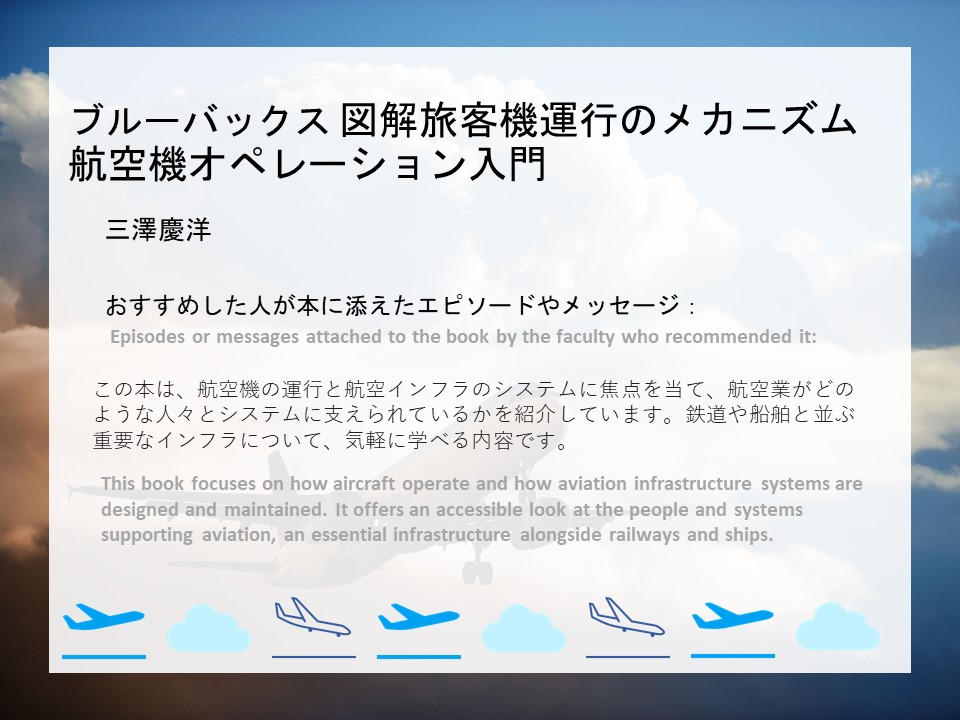 ブルーバックス 図解旅客機運行のメカニズム
航空機オペレーション入門

三澤慶洋

おすすめした人が本に添えたエピソードやメッセージ：
Episodes or messages attached to the book by the faculty who recommended it:

この本は、航空機の運行と航空インフラのシステムに焦点を当て、航空業がどのような人々とシステムに支えられているかを紹介しています。鉄道や船舶と並ぶ重要なインフラについて、気軽に学べる内容です。

This book focuses on how aircraft operate and how aviation infrastructure systems are designed and maintained. It offers an accessible look at the people and systems supporting aviation, an essential infrastructure alongside railways and ships.